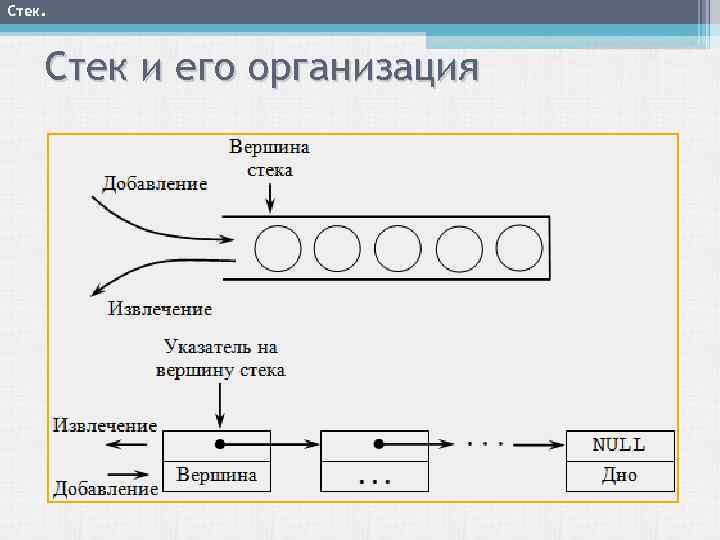 Стек.

Стек и его организация

Вершина стека

Добавление

Извлечение

Указатель на вершину стека

Извлечение

Добавление

Вершина

...

...

NULL

Дно